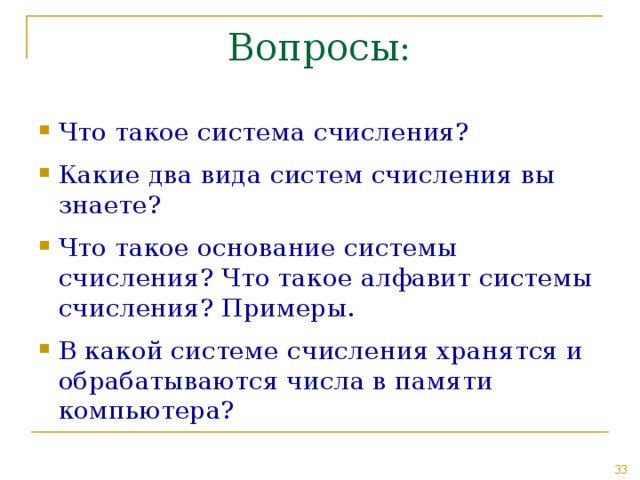 Вопросы:

- Что такое система счисления?
- Какие два вида систем счисления вы знаете?
- Что такое основание системы счисления? Что такое алфавит системы счисления? Примеры.
- В какой системе счисления хранятся и обрабатываются числа в памяти компьютера?

33